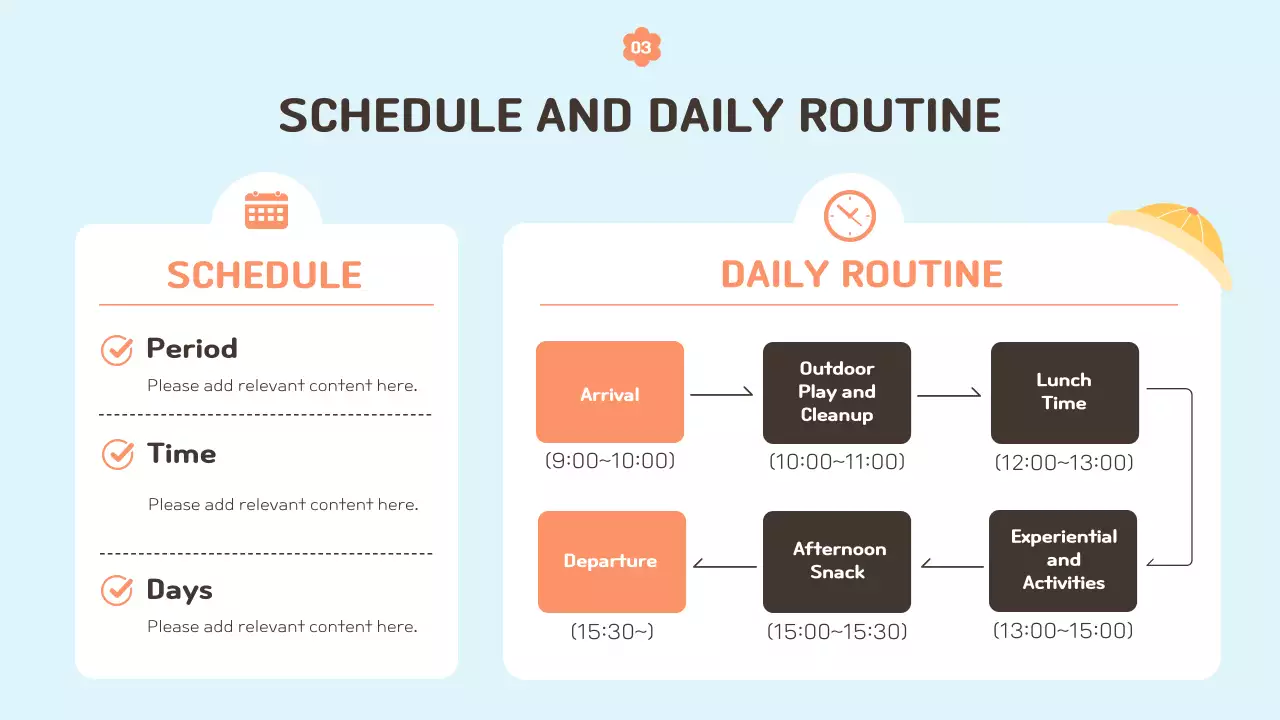 03

SCHEDULE AND DAILY ROUTINE

SCHEDULE

Period
Please add relevant content here.

Time
Please add relevant content here.

Days
Please add relevant content here.

DAILY ROUTINE

Arrival
(9:00~10:00)

Outdoor Play and Cleanup
(10:00~11:00)

Lunch Time
(12:00~13:00)

Experiential and Activities
(13:00~15:00)

Afternoon Snack
(15:00~15:30)

Departure
(15:30~)